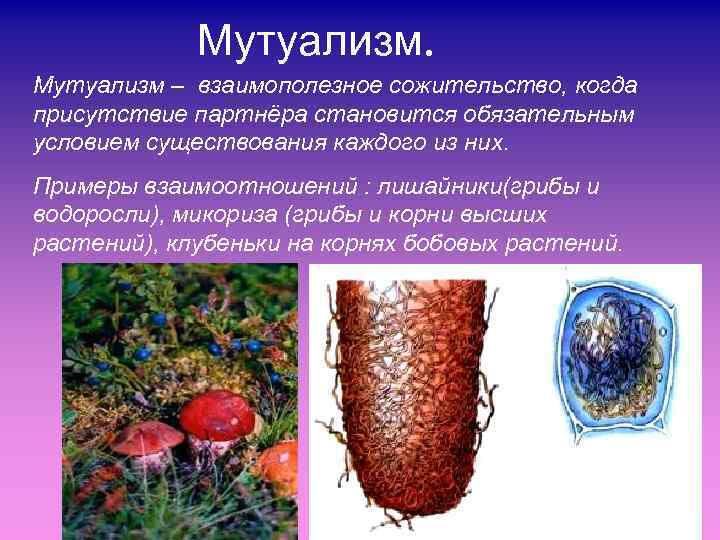 Мутуализм.

Мутуализм – взаимополезное сожительство, когда присутствие партнёра становится обязательным условием существования каждого из них.

Примеры взаимоотношений : лишайники(грибы и водоросли), микориза (грибы и корни высших растений), клубеньки на корнях бобовых растений.